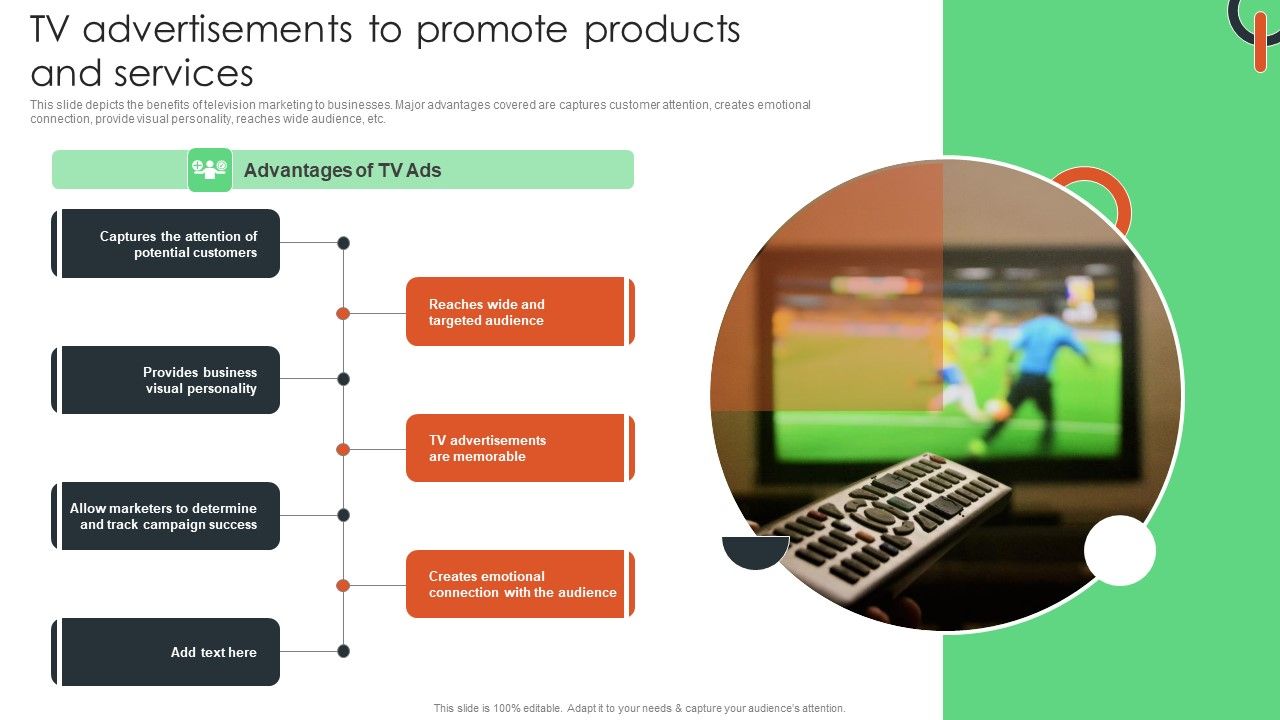 TV advertisements to promote products and services

This slide depicts the benefits of television marketing to businesses. Major advantages covered are captures customer attention, creates emotional connection, provide visual personality, reaches wide audience, etc.

Advantages of TV Ads

Captures the attention of potential customers

Reaches wide and targeted audience

Provides business visual personality

TV advertisements are memorable

Allow marketers to determine and track campaign success

Creates emotional connection with the audience

Add text here

This slide is 100% editable. Adapt it to your needs & capture your audience's attention.